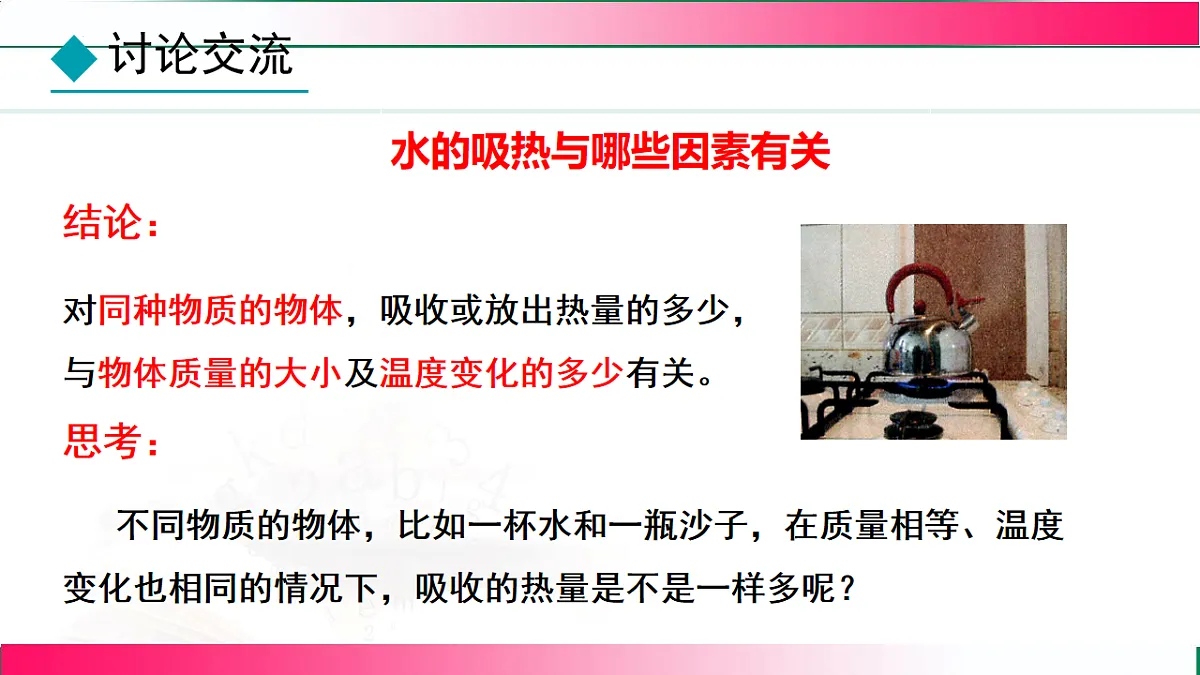 讨论交流

水的吸热与哪些因素有关

结论：

对同种物质的物体，吸收或放出热量的多少，与物体质量的大小及温度变化的多少有关。

思考：

不同物质的物体，比如一杯水和一瓶沙子，在质量相等、温度变化也相同的情况下，吸收的热量是不是一样多呢？